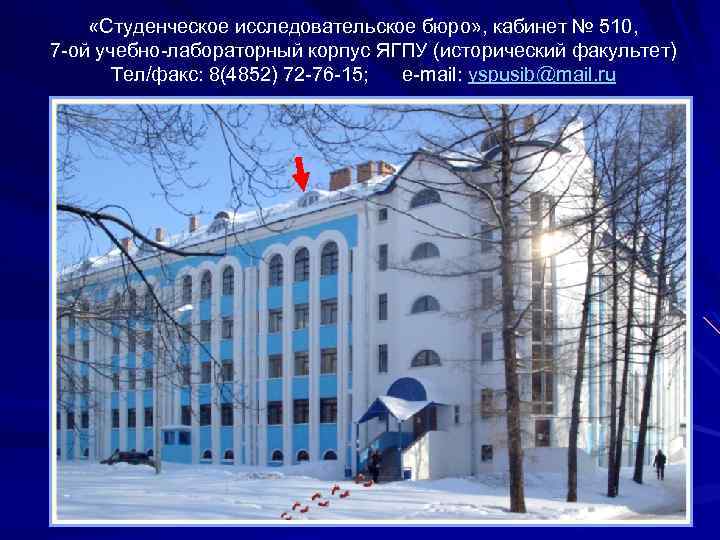 «Студенческое исследовательское бюро», кабинет № 510,
7-ой учебно-лабораторный корпус ЯГПУ (исторический факультет)
Тел/факс: 8(4852) 72-76-15;      e-mail: yspusib@mail.ru